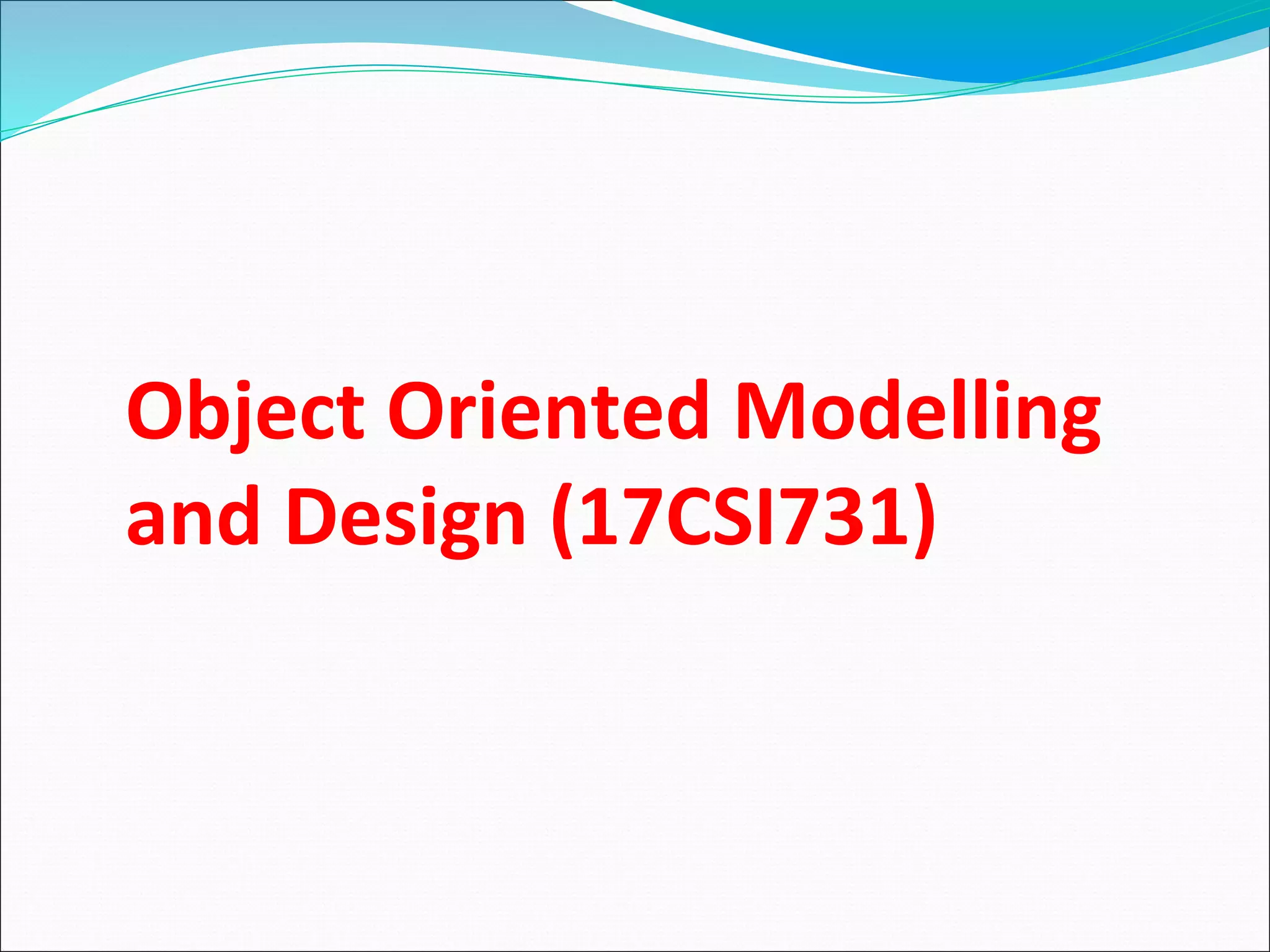 Object Oriented Modelling and Design (17CSI731)